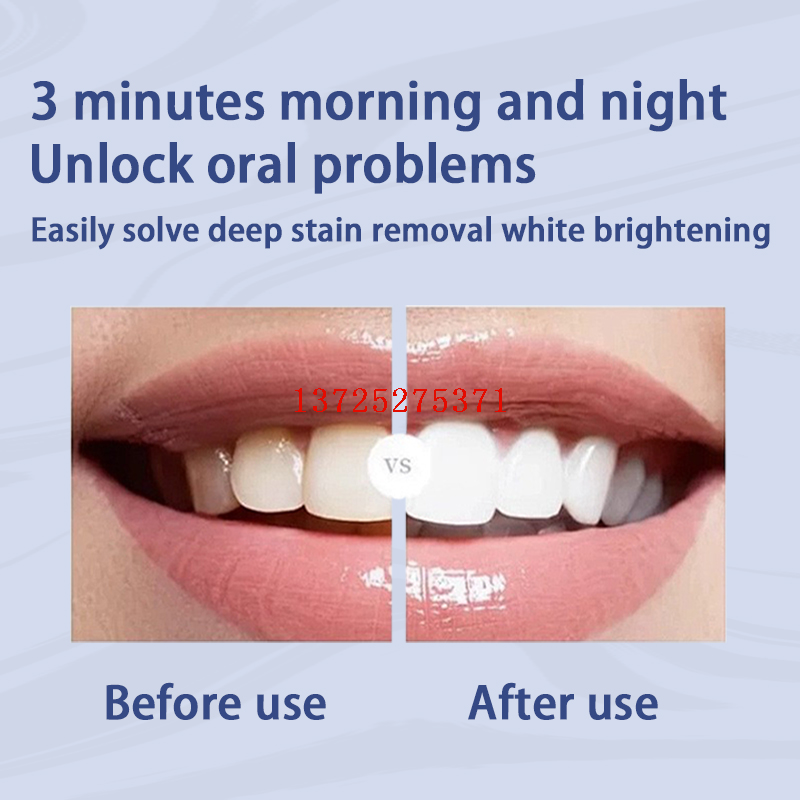 3 minutes morning and night
Unlock oral problems

Easily solve deep stain removal white brightening

13725275371

VS

Before use

After use